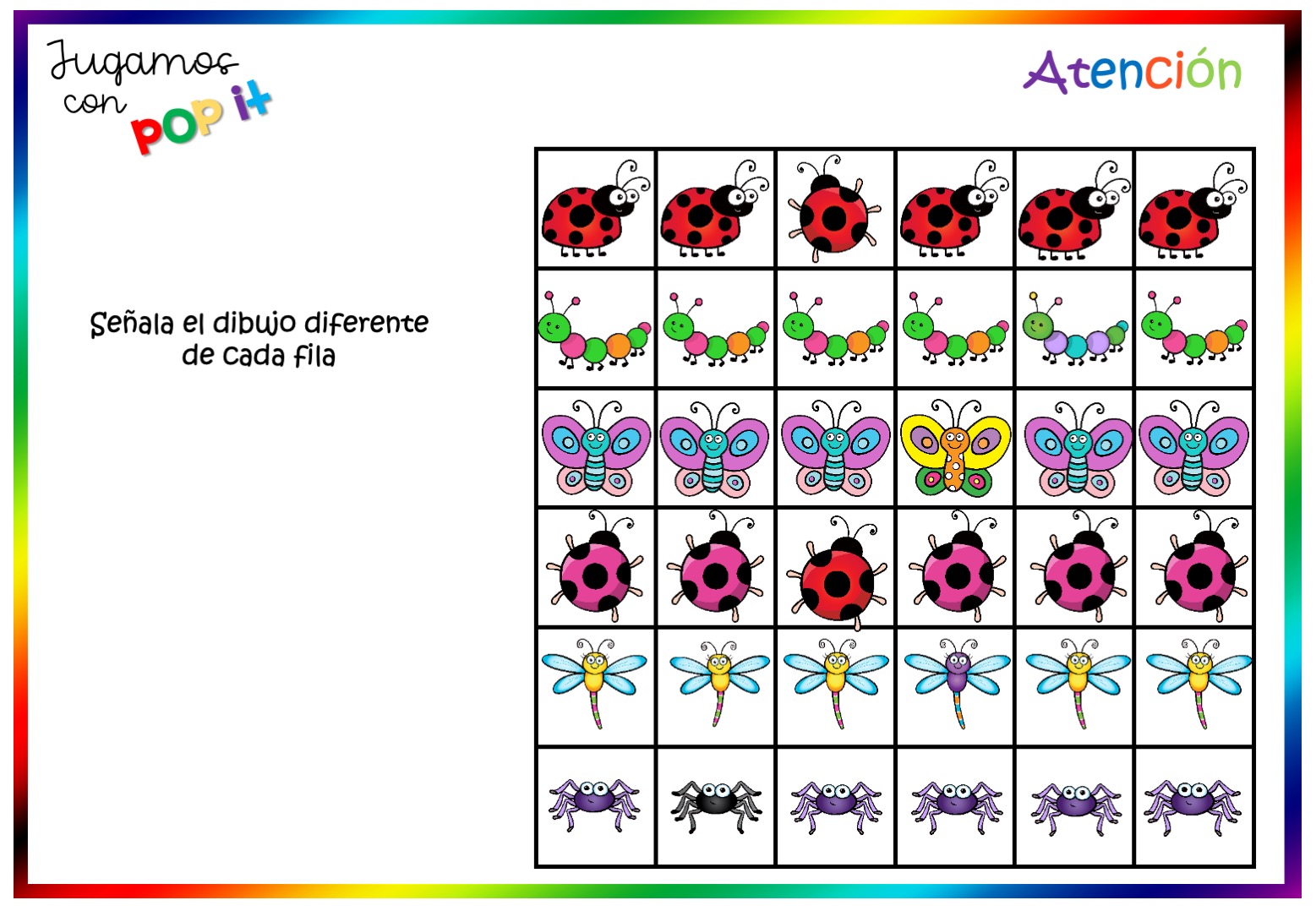 Jugamos con pop it

Atención

Señala el dibujo diferente de cada fila